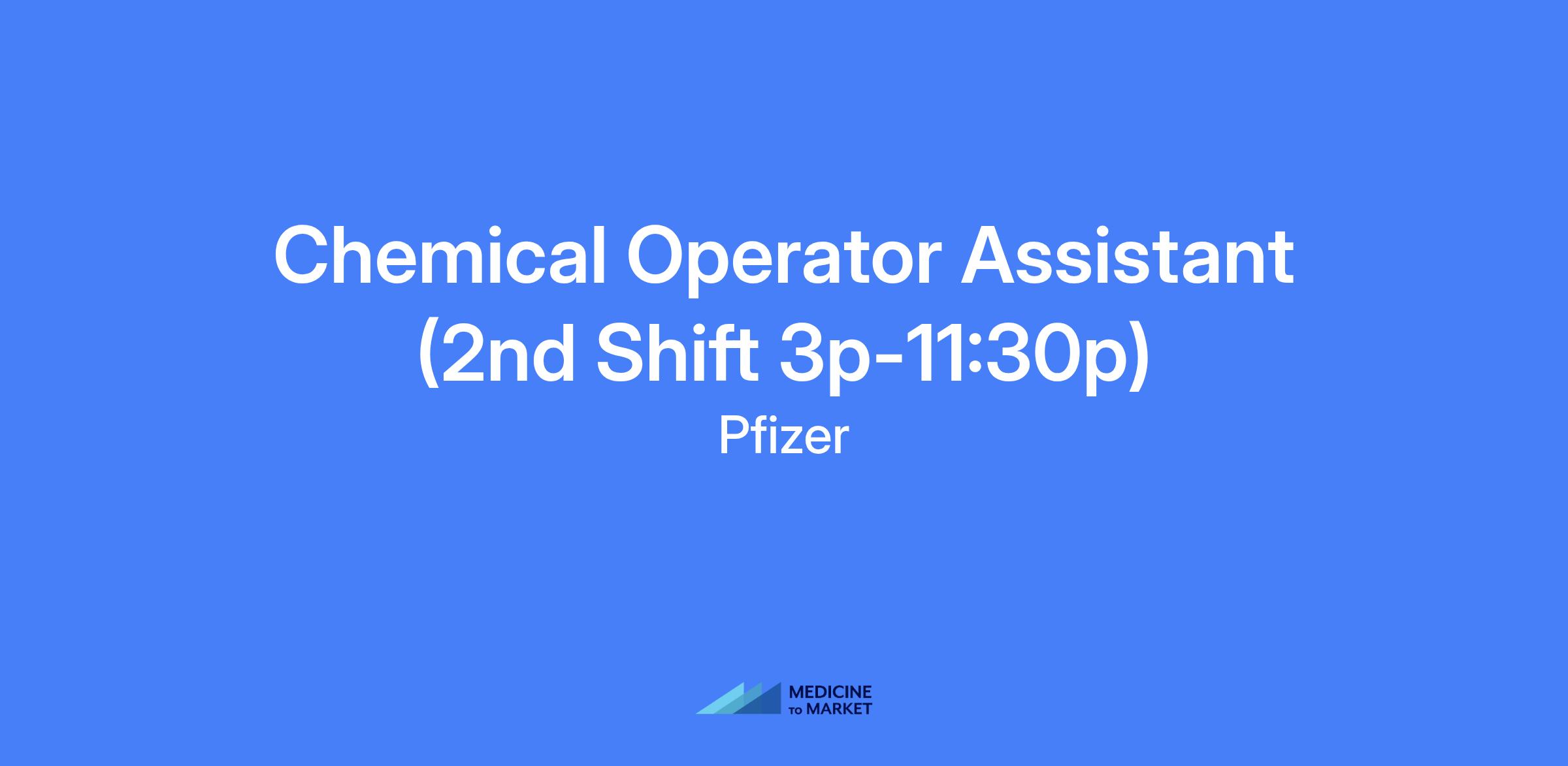 Chemical Operator Assistant (2nd Shift 3p-11:30p)

Pfizer

MEDICINE TO MARKET